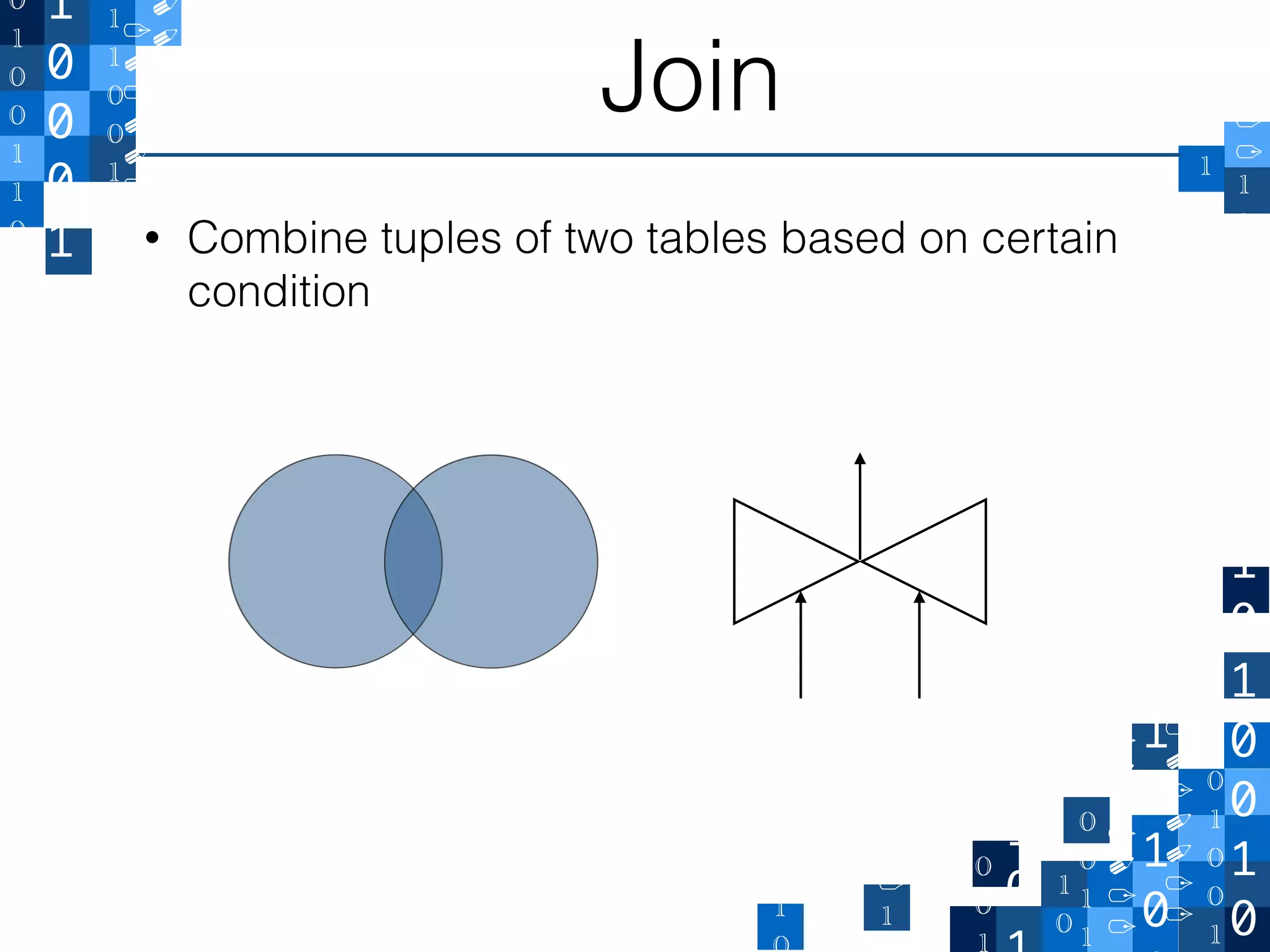 Join

• Combine tuples of two tables based on certain condition